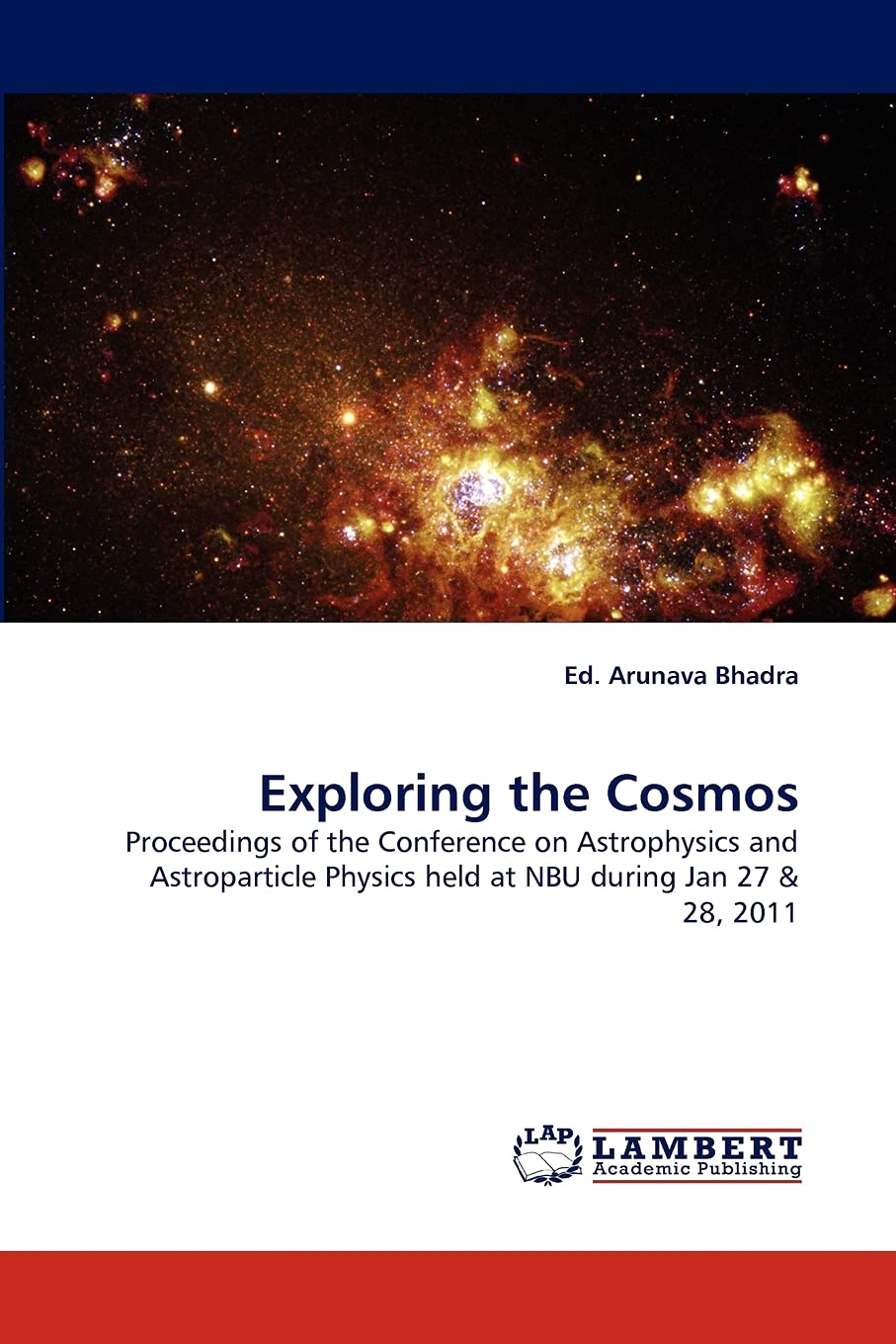 Ed. Arunava Bhadra

Exploring the Cosmos

Proceedings of the Conference on Astrophysics and Astroparticle Physics held at NBU during Jan 27 & 28, 2011

LAP LAMBERT Academic Publishing